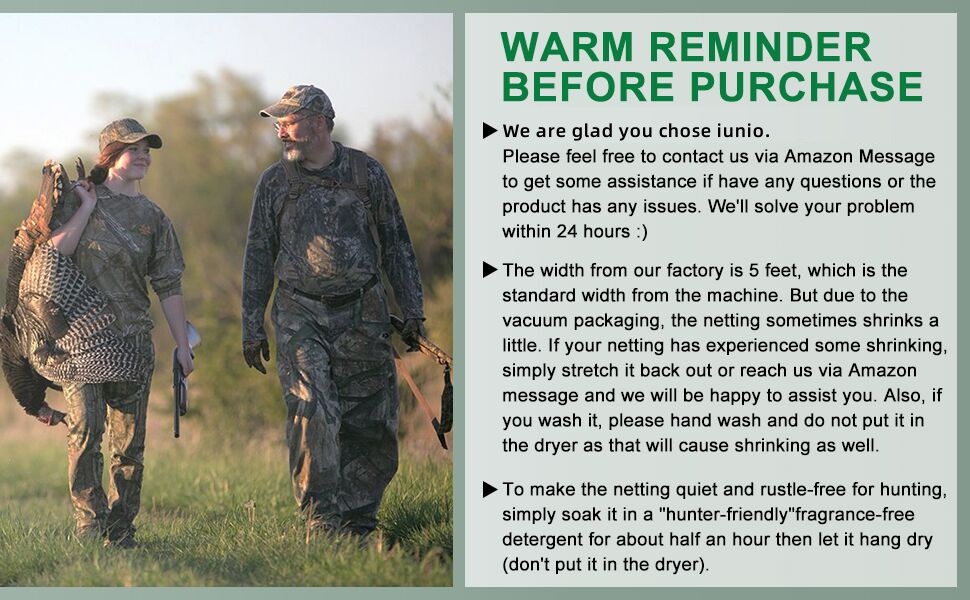 WARM REMINDER BEFORE PURCHASE

▶ We are glad you chose iunio.
Please feel free to contact us via Amazon Message to get some assistance if have any questions or the product has any issues. We'll solve your problem within 24 hours :)

▶ The width from our factory is 5 feet, which is the standard width from the machine. But due to the vacuum packaging, the netting sometimes shrinks a little. If your netting has experienced some shrinking, simply stretch it back out or reach us via Amazon message and we will be happy to assist you. Also, if you wash it, please hand wash and do not put it in the dryer as that will cause shrinking as well.

▶ To make the netting quiet and rustle-free for hunting, simply soak it in a "hunter-friendly"fragrance-free detergent for about half an hour then let it hang dry (don't put it in the dryer).